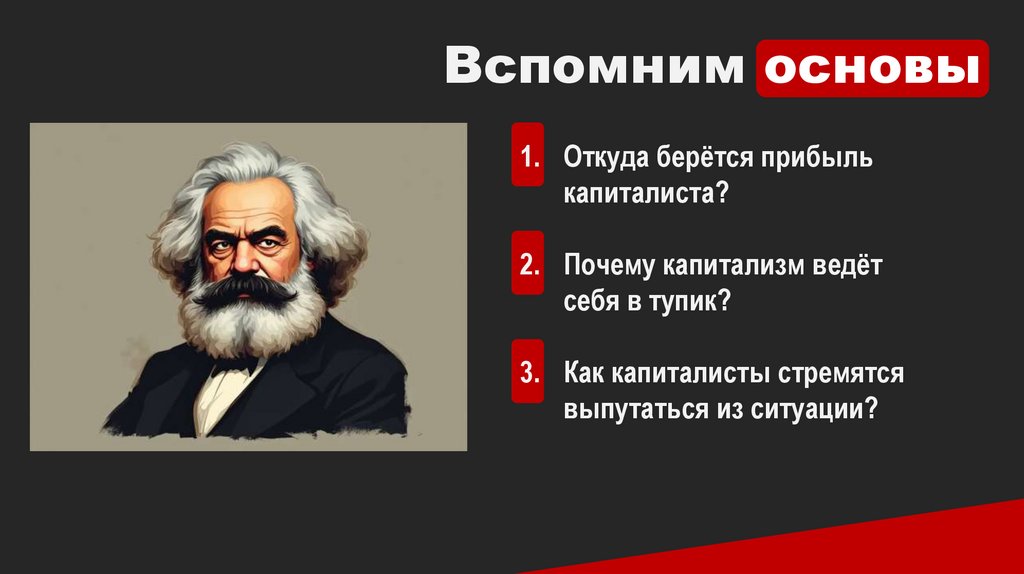 Вспомним основы

1. Откуда берётся прибыль капиталиста?

2. Почему капитализм ведёт себя в тупик?

3. Как капиталисты стремятся выпутаться из ситуации?